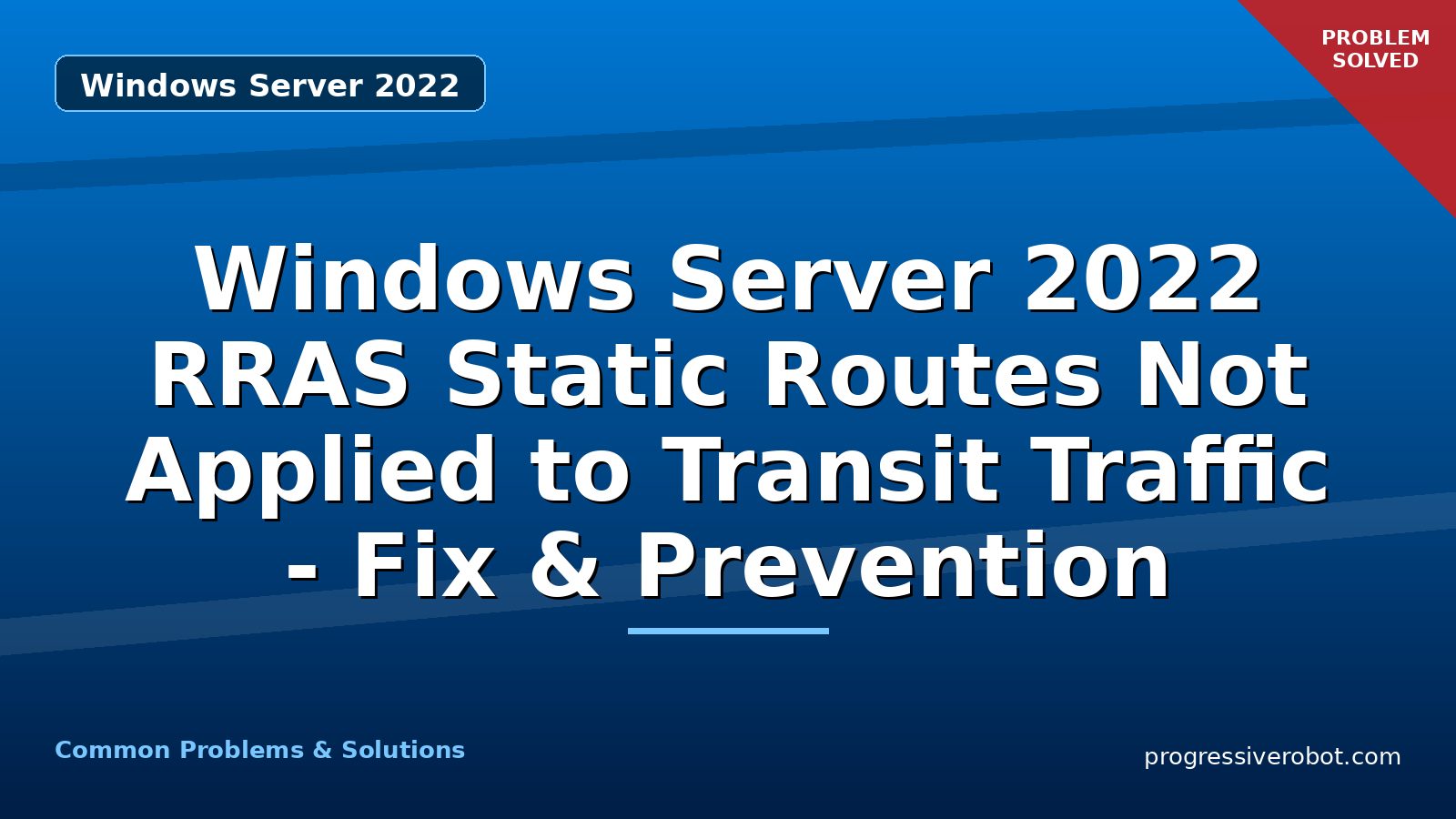 Windows Server 2022

PROBLEM SOLVED

Windows Server 2022 RRAS Static Routes Not Applied to Transit Traffic - Fix & Prevention

Common Problems & Solutions

progressiverobot.com